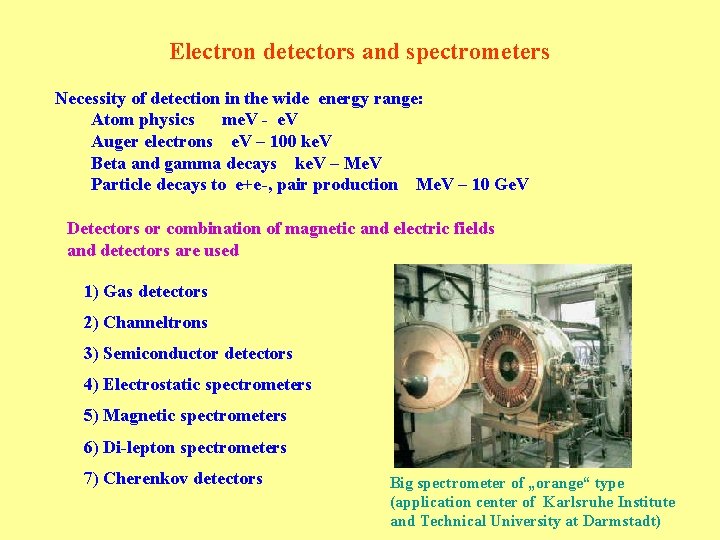 Electron detectors and spectrometers

Necessity of detection in the wide energy range:
Atom physics meV - eV
Auger electrons eV – 100 keV
Beta and gamma decays keV – MeV
Particle decays to e+e-, pair production MeV – 10 GeV

Detectors or combination of magnetic and electric fields and detectors are used

1) Gas detectors
2) Channeltrons
3) Semiconductor detectors
4) Electrostatic spectrometers
5) Magnetic spectrometers
6) Di-lepton spectrometers
7) Cherenkov detectors

Big spectrometer of „orange“ type (application center of Karlsruhe Institute and Technical University at Darmstadt)